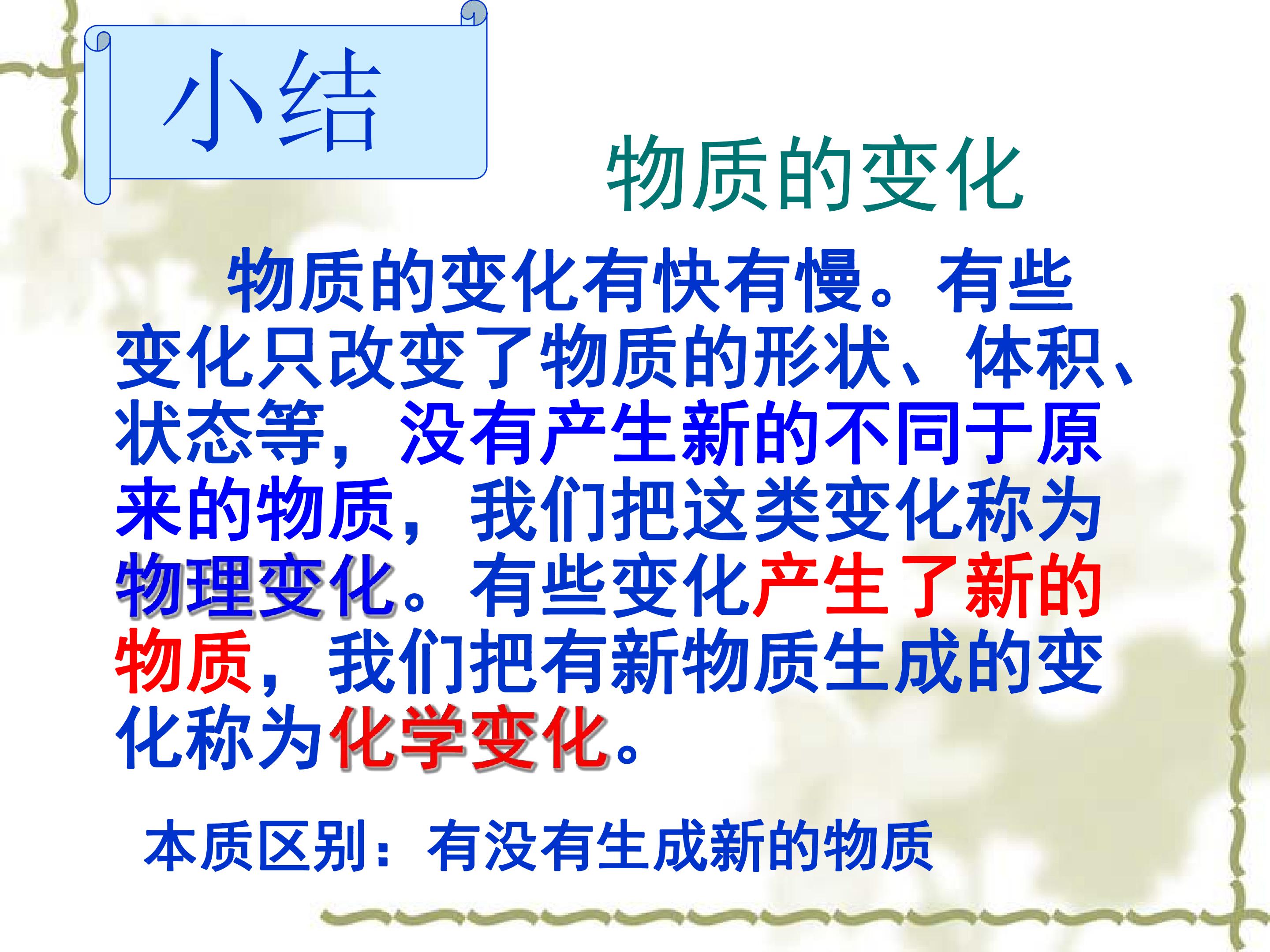 小结

物质的变化

物质的变化有快有慢。有些变化只改变了物质的形状、体积、状态等，没有产生新的不同于原来的物质，我们把这类变化称为物理变化。有些变化产生了新的物质，我们把有新物质生成的变化称为化学变化。

本质区别：有没有生成新的物质